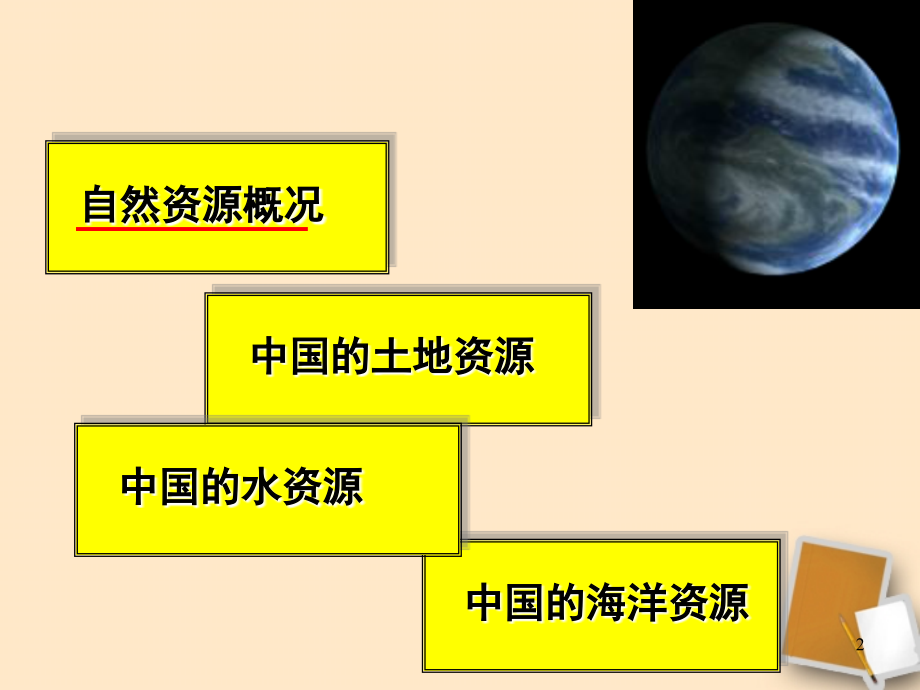 自然资源概况

中国的土地资源

中国的水资源

中国的海洋资源

2